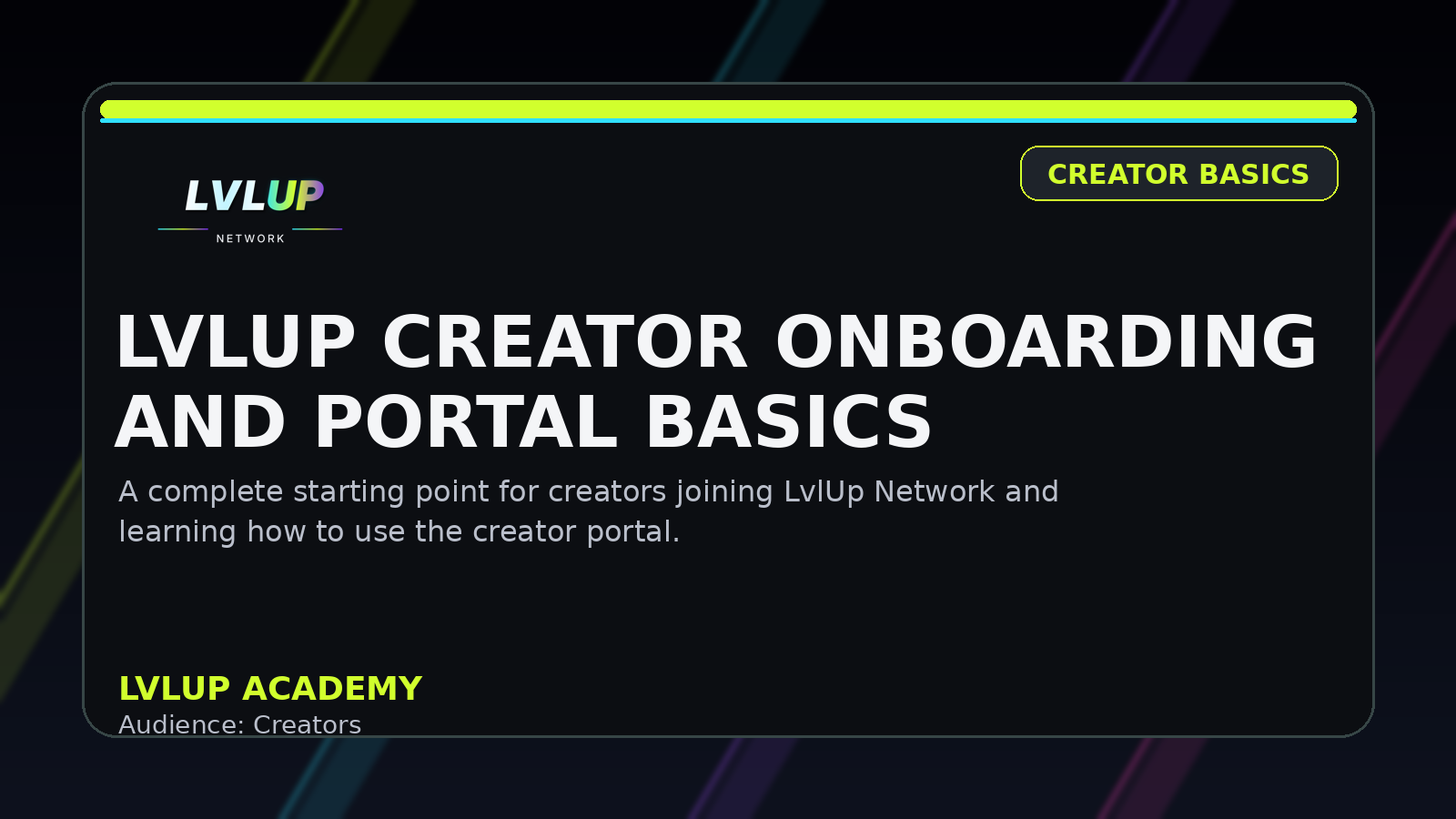 LVLUP
NETWORK

CREATOR BASICS

LVLUP CREATOR ONBOARDING AND PORTAL BASICS

A complete starting point for creators joining LvlUp Network and learning how to use the creator portal.

LVLUP ACADEMY
Audience: Creators